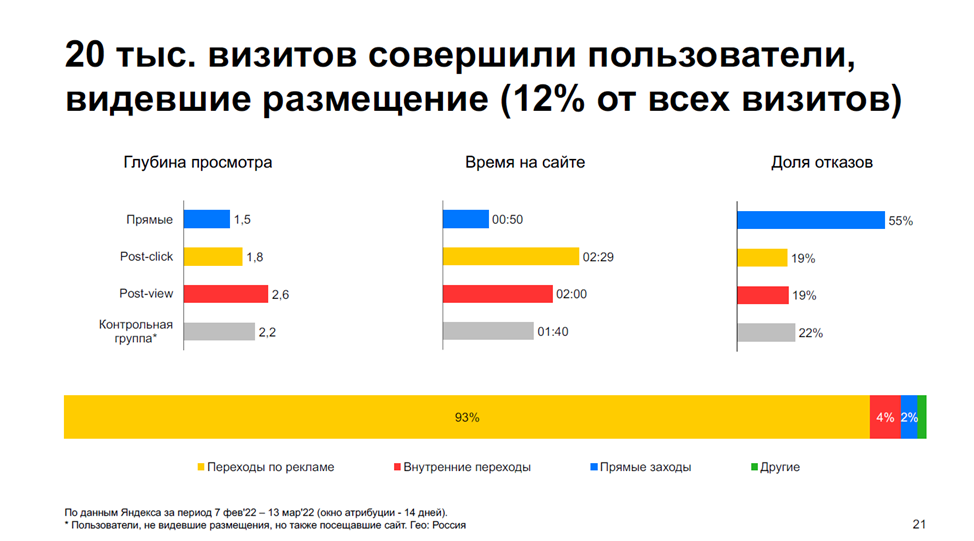 20 тыс. визитов совершили пользователи, видевшие размещение (12% от всех визитов)

Глубина просмотра

Прямые 1,5
Post-click 1,8
Post-view 2,6
Контрольная группа* 2,2

Время на сайте

00:50
02:29
02:00
01:40

Доля отказов

55%
19%
19%
22%

93% 4% 2%

Переходы по рекламе
Внутренние переходы
Прямые заходы
Другие

По данным Яндекса за период 7 фев'22 – 13 мар'22 (окно атрибуции - 14 дней).
* Пользователи, не видевшие размещения, но также посещавшие сайт. Гео: Россия

21